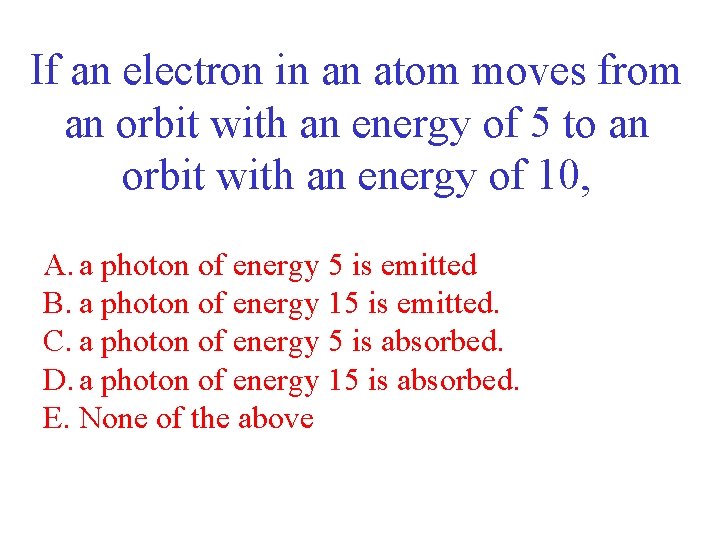 If an electron in an atom moves from an orbit with an energy of 5 to an orbit with an energy of 10,

A. a photon of energy 5 is emitted
B. a photon of energy 15 is emitted.
C. a photon of energy 5 is absorbed.
D. a photon of energy 15 is absorbed.
E. None of the above